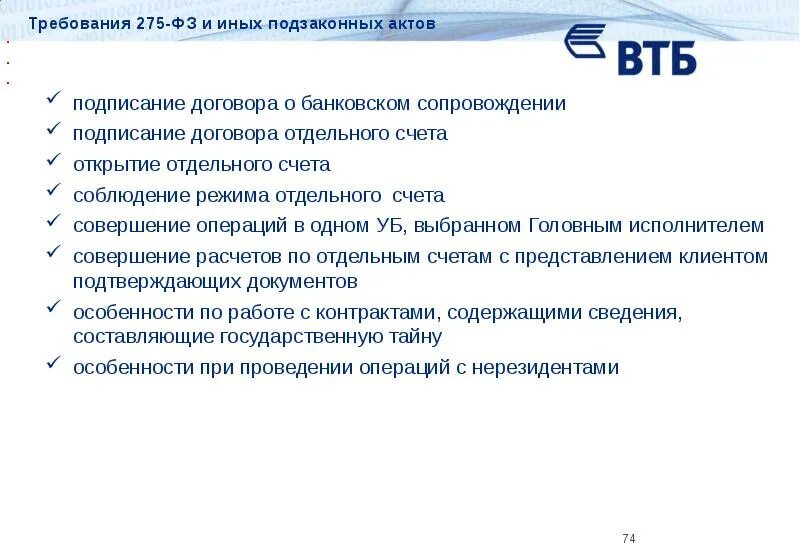 Требования 275-ФЗ и иных подзаконных актов

ВТБ

✓ подписание договора о банковском сопровождении
✓ подписание договора отдельного счета
✓ открытие отдельного счета
✓ соблюдение режима отдельного счета
✓ совершение операций в одном УБ, выбранном Головным исполнителем
✓ совершение расчетов по отдельным счетам с представлением клиентом подтверждающих документов
✓ особенности по работе с контрактами, содержащими сведения, составляющие государственную тайну
✓ особенности при проведении операций с нерезидентами

74